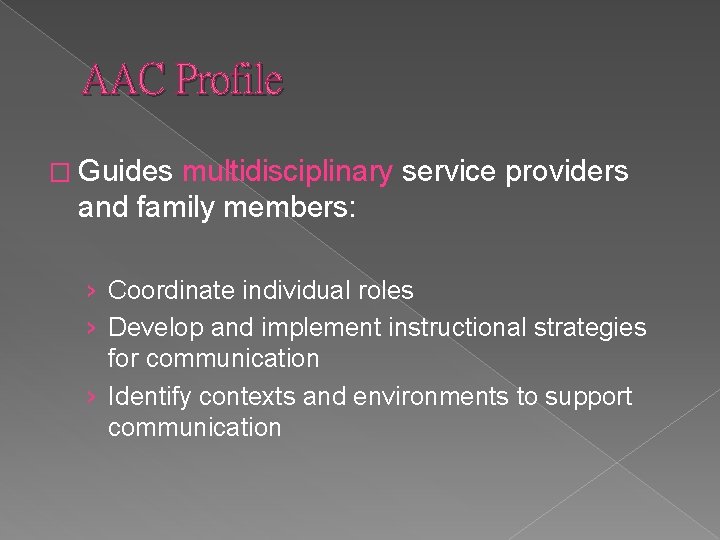 AAC Profile

□ Guides multidisciplinary service providers and family members:

› Coordinate individual roles
› Develop and implement instructional strategies for communication
› Identify contexts and environments to support communication